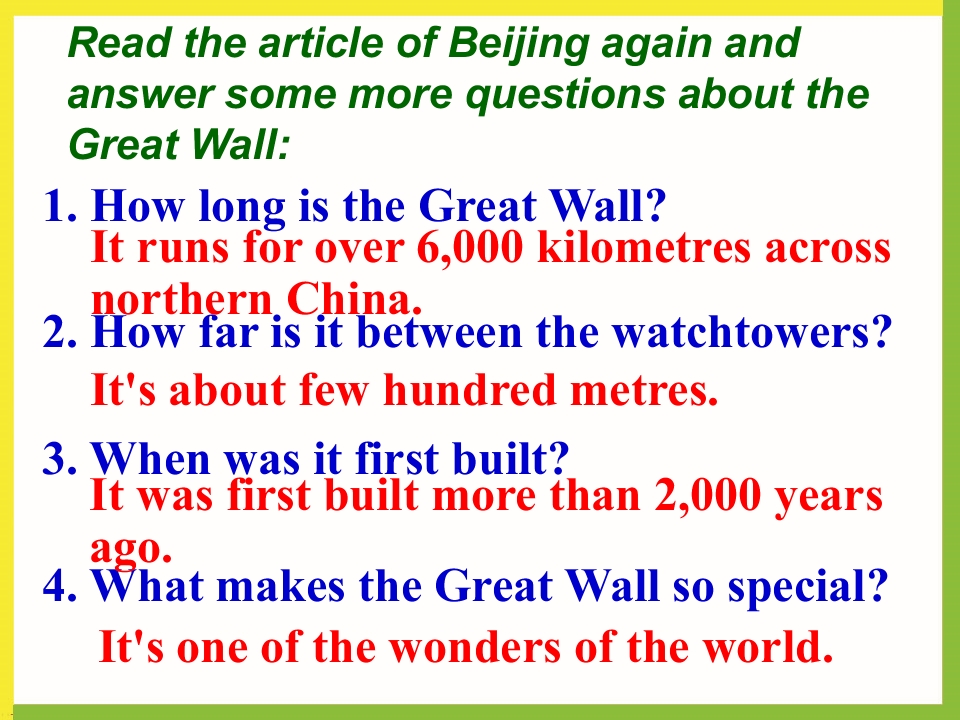 Read the article of Beijing again and answer some more questions about the Great Wall:

1. How long is the Great Wall?

It runs for over 6,000 kilometres across northern China.

2. How far is it between the watchtowers?

It's about few hundred metres.

3. When was it first built?

It was first built more than 2,000 years ago.

4. What makes the Great Wall so special?

It's one of the wonders of the world.